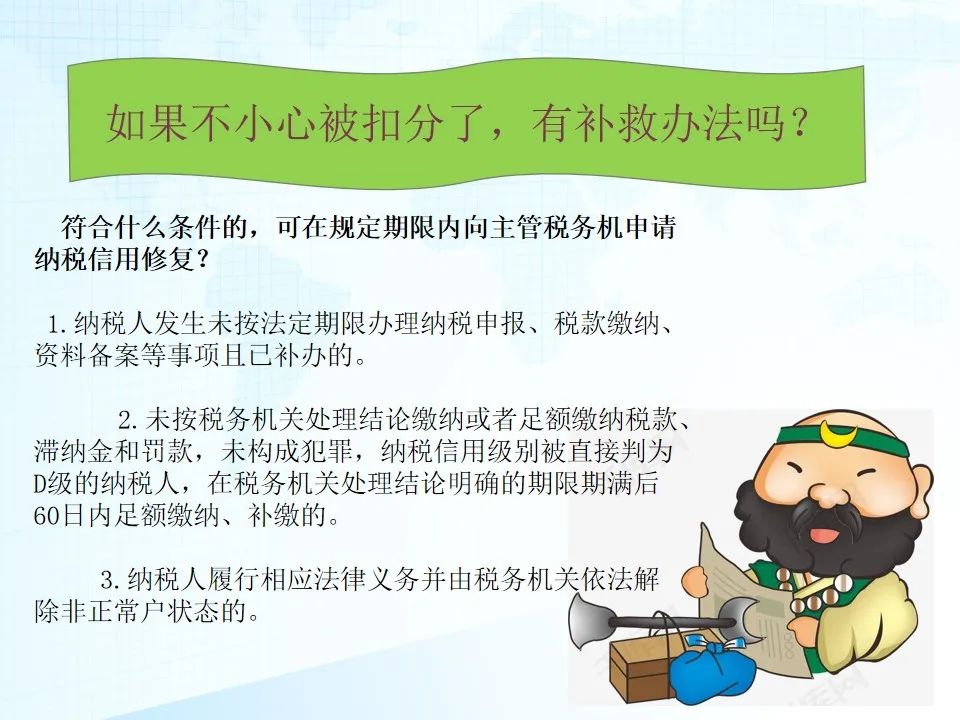 如果不小心被扣分了，有补救办法吗？

符合什么条件的，可在规定期限内向主管税务机申请纳税信用修复？

1.纳税人发生未按法定期限办理纳税申报、税款缴纳、资料备案等事项且已补办的。

2.未按税务机关处理结论缴纳或者足额缴纳税款、滞纳金和罚款，未构成犯罪，纳税信用级别被直接判为D级的纳税人，在税务机关处理结论明确的期限期满后60日内足额缴纳、补缴的。

3.纳税人履行相应法律义务并由税务机关依法解除非正常户状态的。